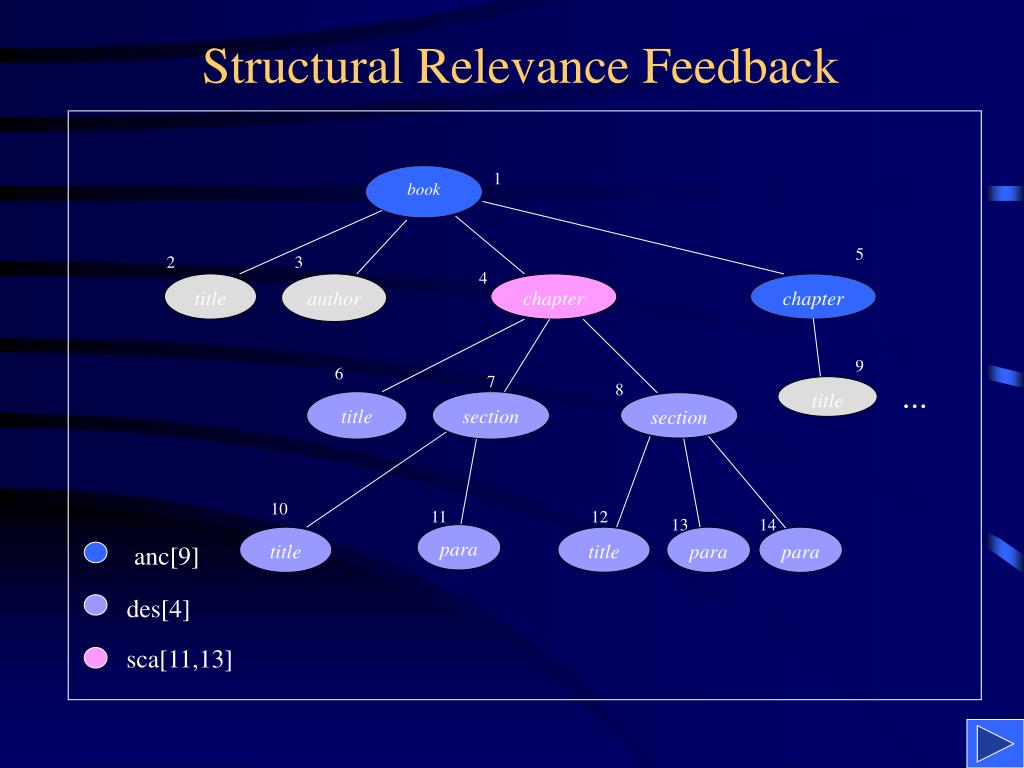 Structural Relevance Feedback

book 1

2 title

3 author

4 chapter

5 chapter

6 title

7 section

8 section

9 title

...

10 title

11 para

12 title

13 para

14 para

anc[9]

des[4]

sca[11,13]